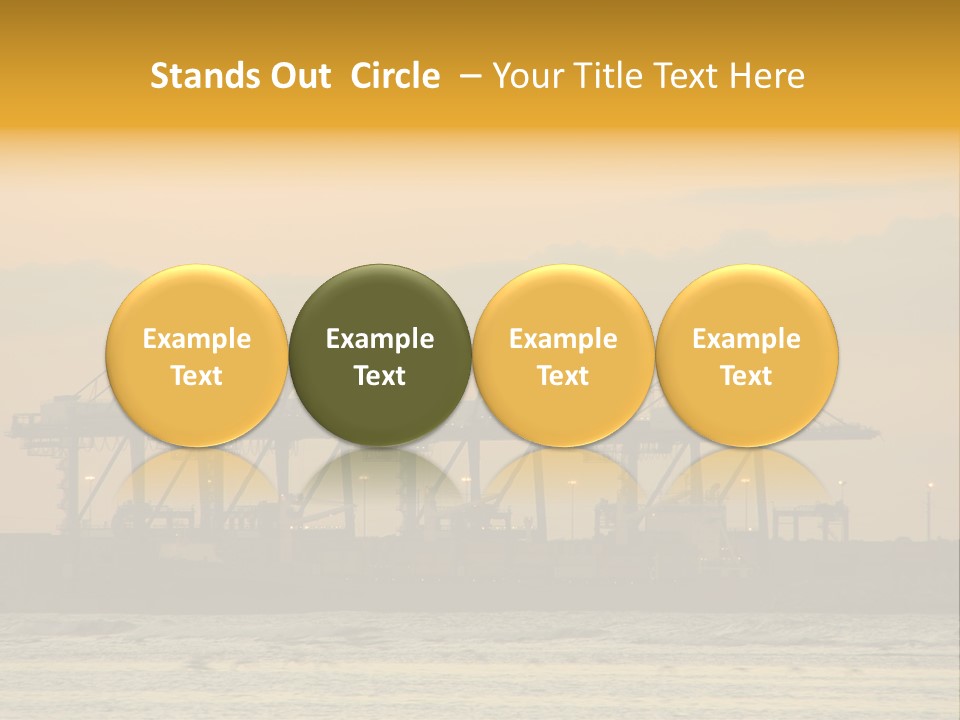 Stands Out Circle – Your Title Text Here

Example Text

Example Text

Example Text

Example Text